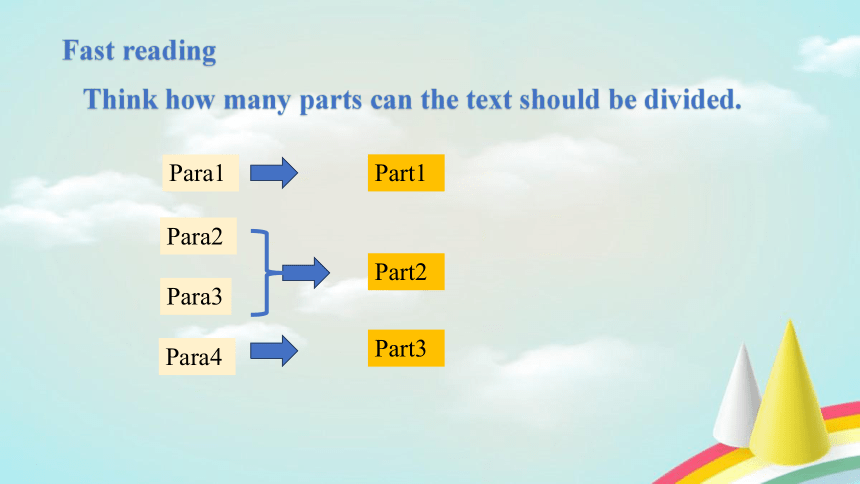 Fast reading

Think how many parts can the text should be divided.

Para1

Part1

Para2

Para3

Part2

Para4

Part3